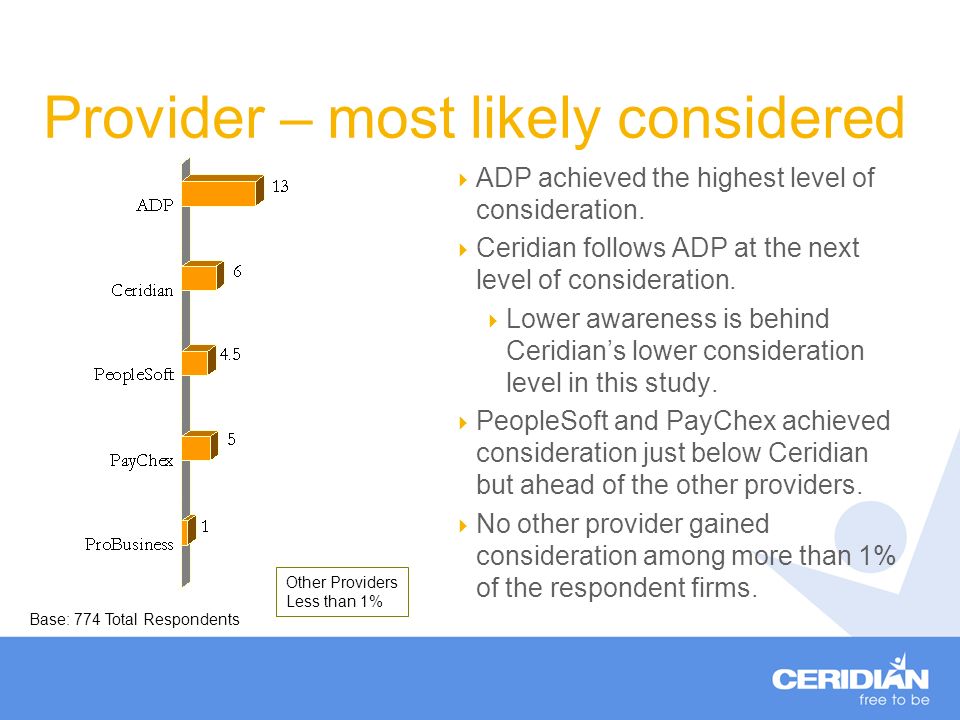 Provider – most likely considered

ADP 13

Ceridian 6

PeopleSoft 4.5

PayChex 5

ProBusiness 1

Other Providers Less than 1%

Base: 774 Total Respondents

ADP achieved the highest level of consideration.

Ceridian follows ADP at the next level of consideration.

Lower awareness is behind Ceridian's lower consideration level in this study.

PeopleSoft and PayChex achieved consideration just below Ceridian but ahead of the other providers.

No other provider gained consideration among more than 1% of the respondent firms.

CERIDIAN
free to be